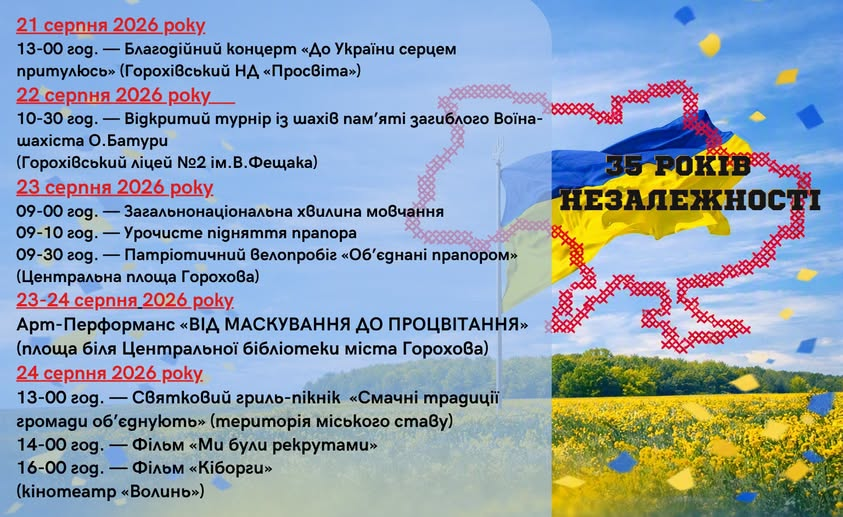 21 серпня 2026 року
13-00 год. — Благодійний концерт «До України серцем притулюсь» (Горохівський НД «Просвіта»)
22 серпня 2026 року
10-30 год. — Відкритий турнір із шахів пам'яті загиблого Воїна-шахіста О.Батури
(Горохівський ліцей №2 ім.В.Фещака)
23 серпня 2026 року
09-00 год. — Загальнонаціональна хвилина мовчання
09-10 год. — Урочисте підняття прапора
09-30 год. — Патріотичний велопробіг «Об'єднані прапором»
(Центральна площа Горохова)
23-24 серпня 2026 року
Арт-Перформанс «ВІД МАСКУВАННЯ ДО ПРОЦВІТАННЯ»
(площа біля Центральної бібліотеки міста Горохова)
24 серпня 2026 року
13-00 год. — Святковий гриль-пікнік «Смачні традиції громади об'єднують» (територія міського ставу)
14-00 год. — Фільм «Ми були рекрутами»
16-00 год. — Фільм «Кіборги»
(кінотеатр «Волинь»)

35 РОКІВ НЕЗАЛЕЖНОСТІ